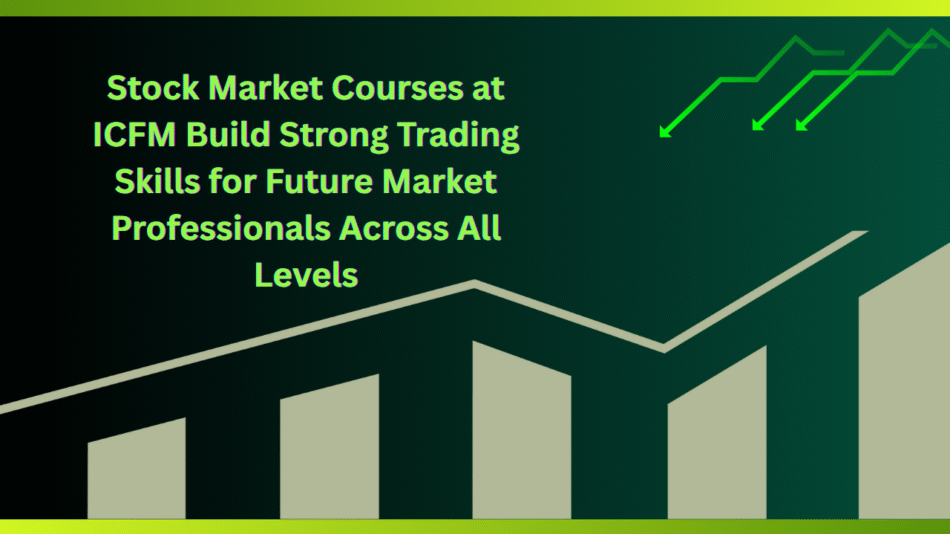 Stock Market Courses at ICFM Build Strong Trading Skills for Future Market Professionals Across All Levels